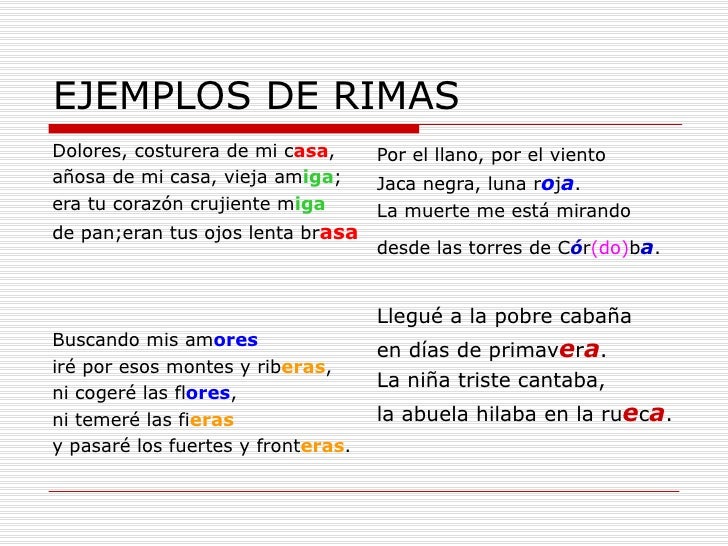 EJEMPLOS DE RIMAS

Dolores, costurera de mi casa,
añosa de mi casa, vieja amiga;
era tu corazón crujiente miga
de pan;eran tus ojos lenta brasa

Buscando mis amores
iré por esos montes y riberas,
ni cogeré las flores,
ni temeré las fieras
y pasaré los fuertes y fronteras.

Por el llano, por el viento
Jaca negra, luna roja.
La muerte me está mirando
desde las torres de Cór(do)ba.

Llegué a la pobre cabaña
en días de primavera.
La niña triste cantaba,
la abuela hilaba en la rueca.